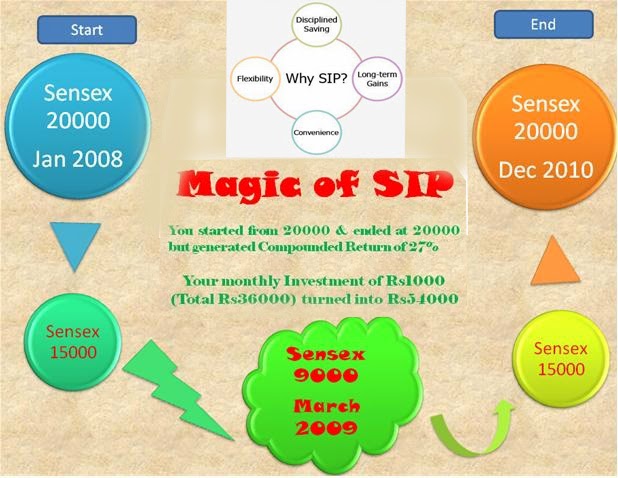 Start

Disciplined Saving

Flexibility

Why SIP?

Long-term Gains

Convenience

End

Sensex 20000 Jan 2008

Sensex 20000 Dec 2010

Magic of SIP

You started from 20000 & ended at 20000 but generated Compounded Return of 27%

Your monthly Investment of Rs1000 (Total Rs36000) turned into Rs54000

Sensex 15000

Sensex 9000 March 2009

Sensex 15000